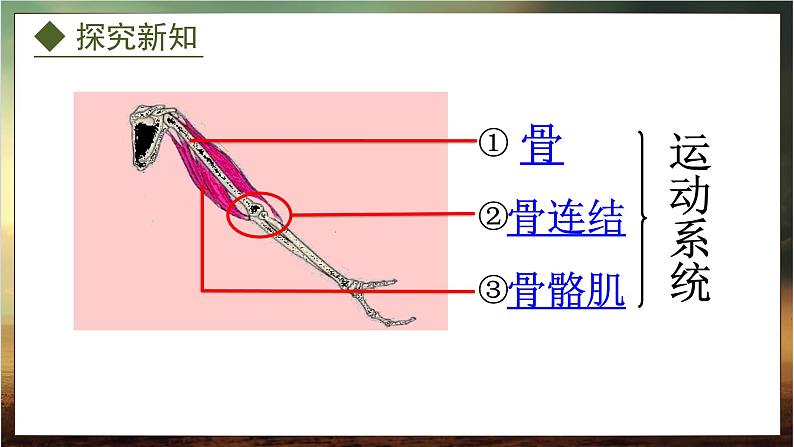 ◆ 探究新知

① 骨
② 骨连结
③ 骨骼肌

运动系统